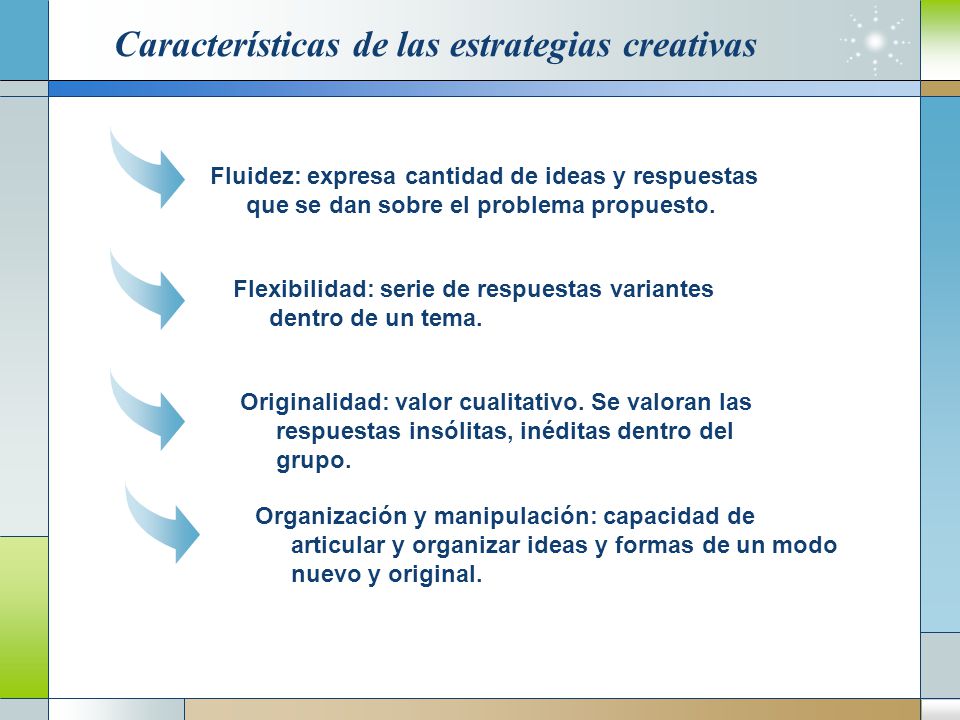 Características de las estrategias creativas

Fluidez: expresa cantidad de ideas y respuestas que se dan sobre el problema propuesto.

Flexibilidad: serie de respuestas variantes dentro de un tema.

Originalidad: valor cualitativo. Se valoran las respuestas insólitas, inéditas dentro del grupo.

Organización y manipulación: capacidad de articular y organizar ideas y formas de un modo nuevo y original.